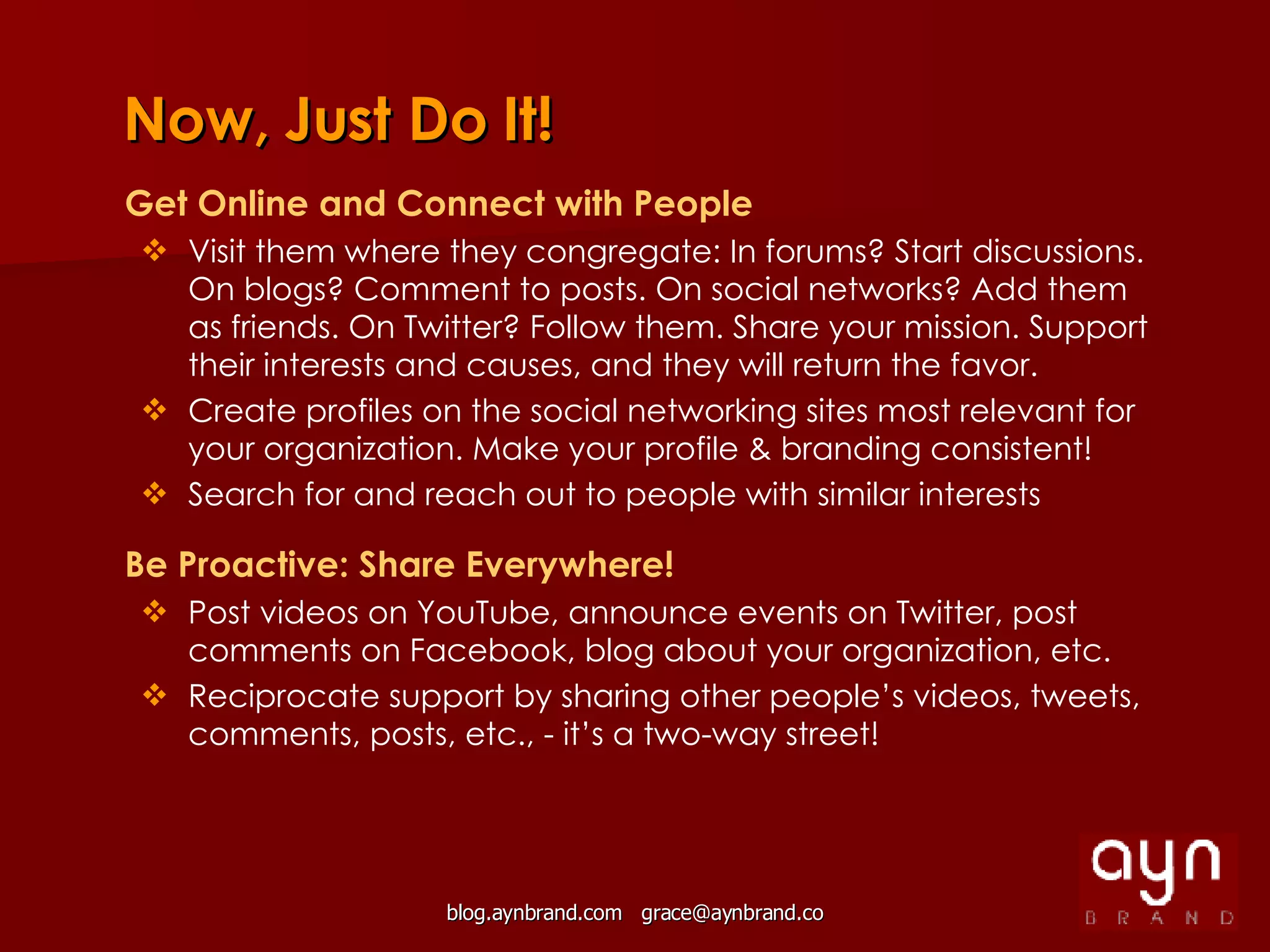 Now, Just Do It!

Get Online and Connect with People

❖ Visit them where they congregate: In forums? Start discussions. On blogs? Comment to posts. On social networks? Add them as friends. On Twitter? Follow them. Share your mission. Support their interests and causes, and they will return the favor.

❖ Create profiles on the social networking sites most relevant for your organization. Make your profile & branding consistent!

❖ Search for and reach out to people with similar interests

Be Proactive: Share Everywhere!

❖ Post videos on YouTube, announce events on Twitter, post comments on Facebook, blog about your organization, etc.

❖ Reciprocate support by sharing other people's videos, tweets, comments, posts, etc., - it's a two-way street!

blog.aynbrand.com grace@aynbrand.co

ayn BRAND